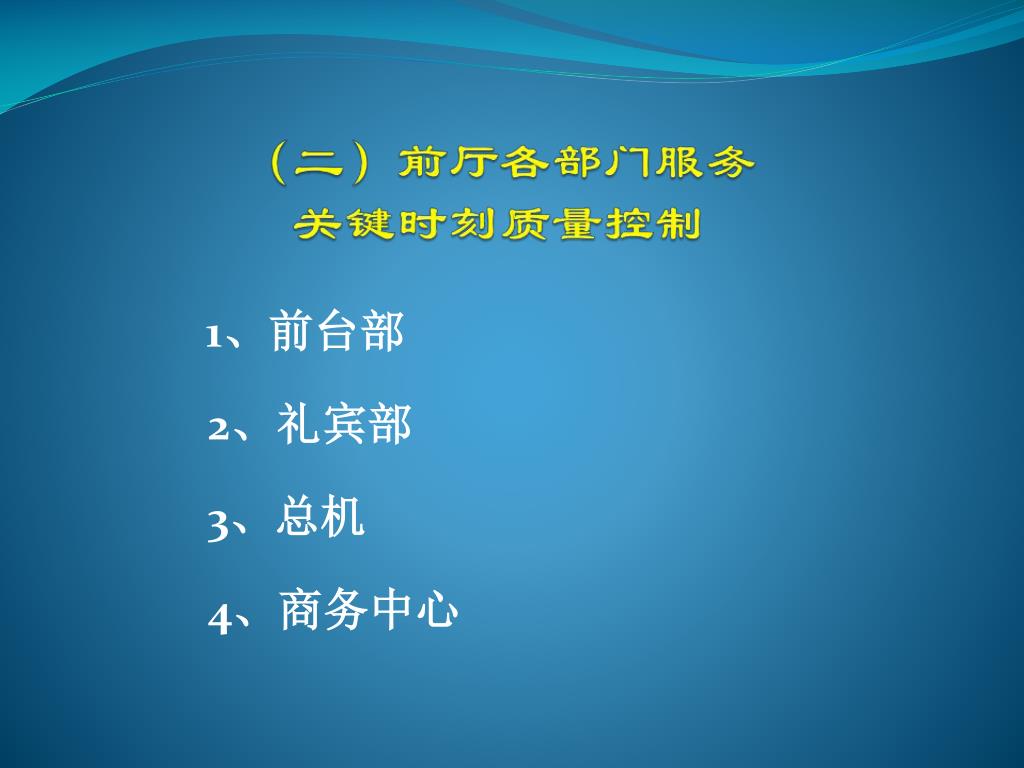 （二）前厅各部门服务
关键时刻质量控制

1、前台部

2、礼宾部

3、总机

4、商务中心